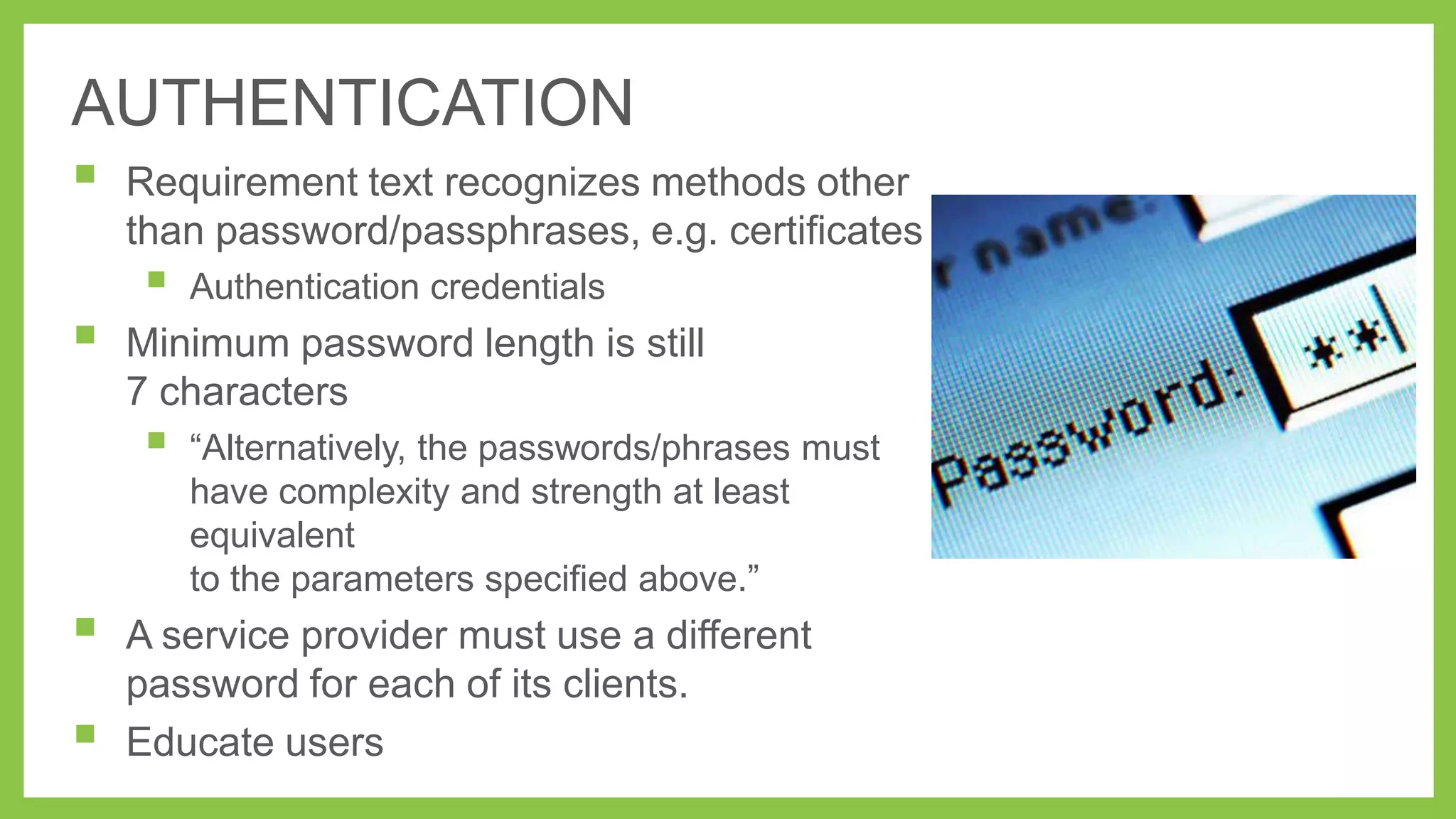 AUTHENTICATION

Requirement text recognizes methods other than password/passphrases, e.g. certificates

Authentication credentials

Minimum password length is still 7 characters

“Alternatively, the passwords/phrases must have complexity and strength at least equivalent to the parameters specified above.”

A service provider must use a different password for each of its clients.

Educate users

r name:

Password:

**